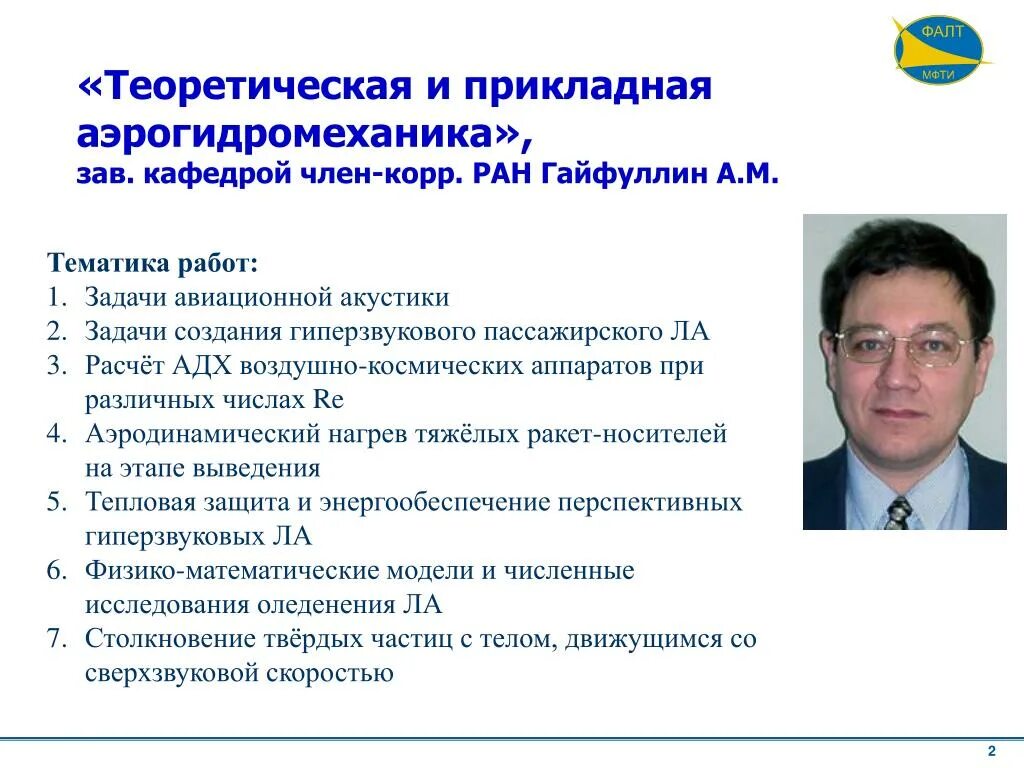 ФАЛТ
МФТИ

«Теоретическая и прикладная аэрогидромеханика»,
зав. кафедрой член-корр. РАН Гайфуллин А.М.

Тематика работ:
1. Задачи авиационной акустики
2. Задачи создания гиперзвукового пассажирского ЛА
3. Расчёт АДХ воздушно-космических аппаратов при различных числах Re
4. Аэродинамический нагрев тяжёлых ракет-носителей на этапе выведения
5. Тепловая защита и энергообеспечение перспективных гиперзвуковых ЛА
6. Физико-математические модели и численные исследования оледенения ЛА
7. Столкновение твёрдых частиц с телом, движущимся со сверхзвуковой скоростью

2